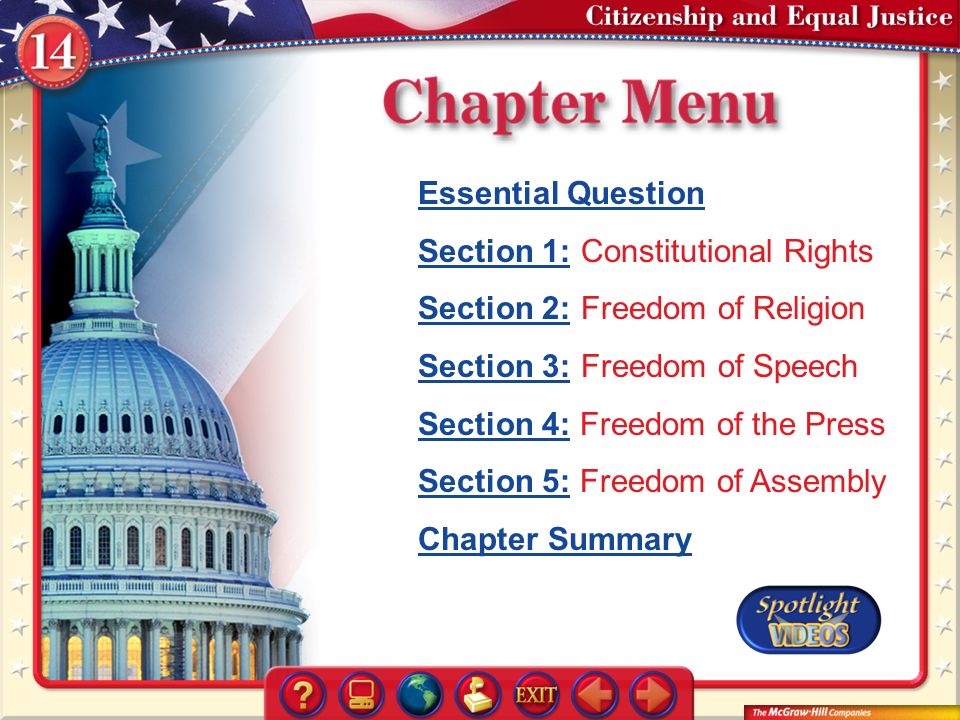 14

Citizenship and Equal Justice

Chapter Menu

Essential Question

Section 1: Constitutional Rights

Section 2: Freedom of Religion

Section 3: Freedom of Speech

Section 4: Freedom of the Press

Section 5: Freedom of Assembly

Chapter Summary

Spotlight VIDEOS

?

EXIT

The McGraw-Hill Companies